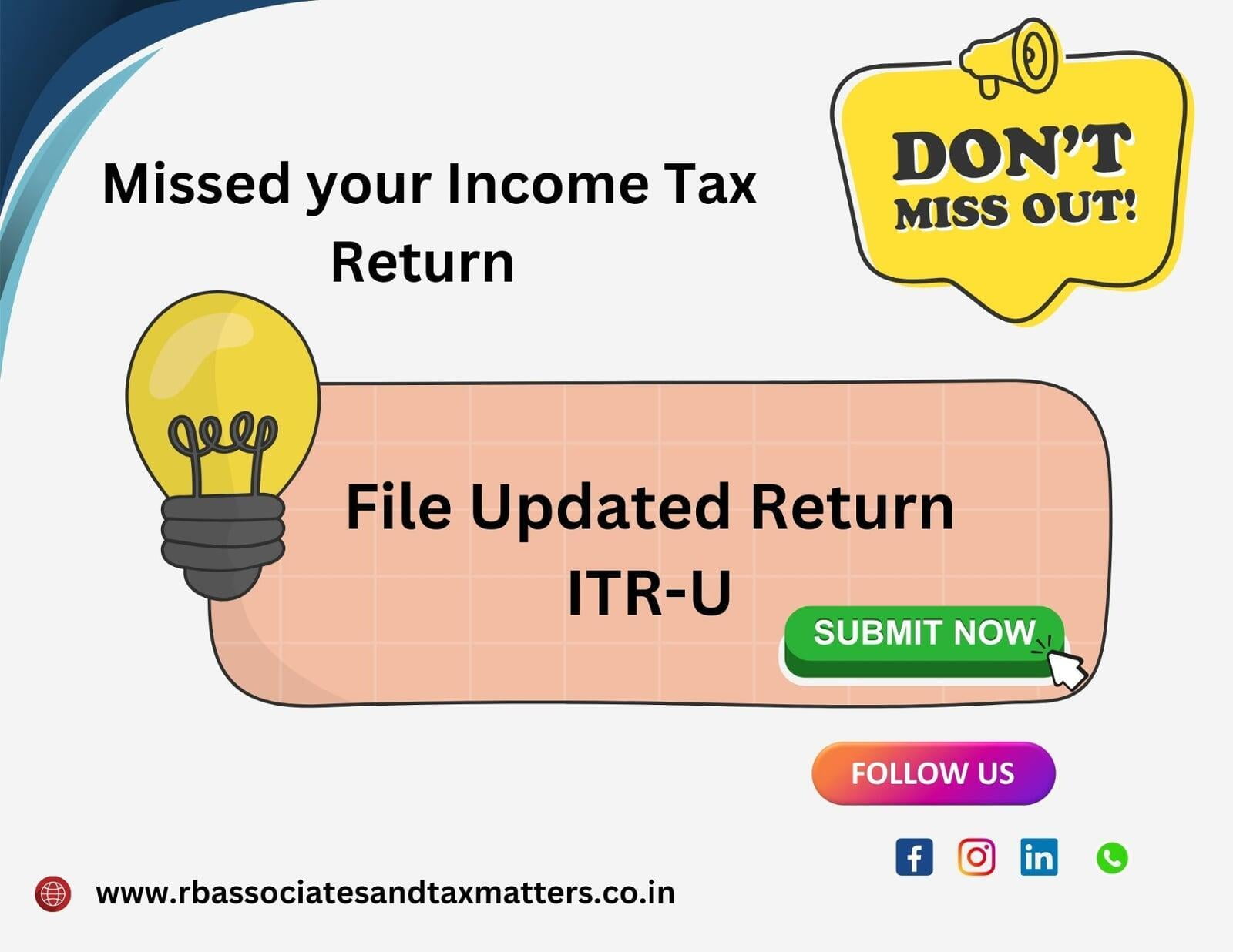 Missed your Income Tax Return

DON'T MISS OUT!

File Updated Return ITR-U

SUBMIT NOW

FOLLOW US

www.rbassociatesandtaxmatters.co.in